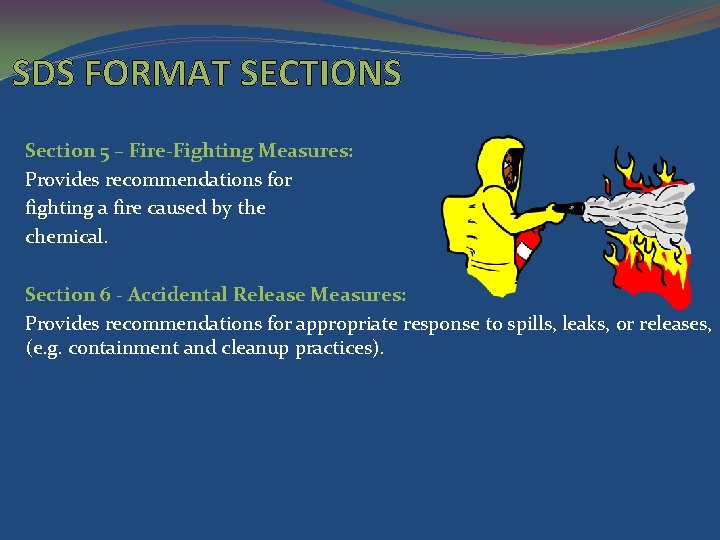 SDS FORMAT SECTIONS

Section 5 – Fire-Fighting Measures:
Provides recommendations for fighting a fire caused by the chemical.

Section 6 - Accidental Release Measures:
Provides recommendations for appropriate response to spills, leaks, or releases, (e.g. containment and cleanup practices).